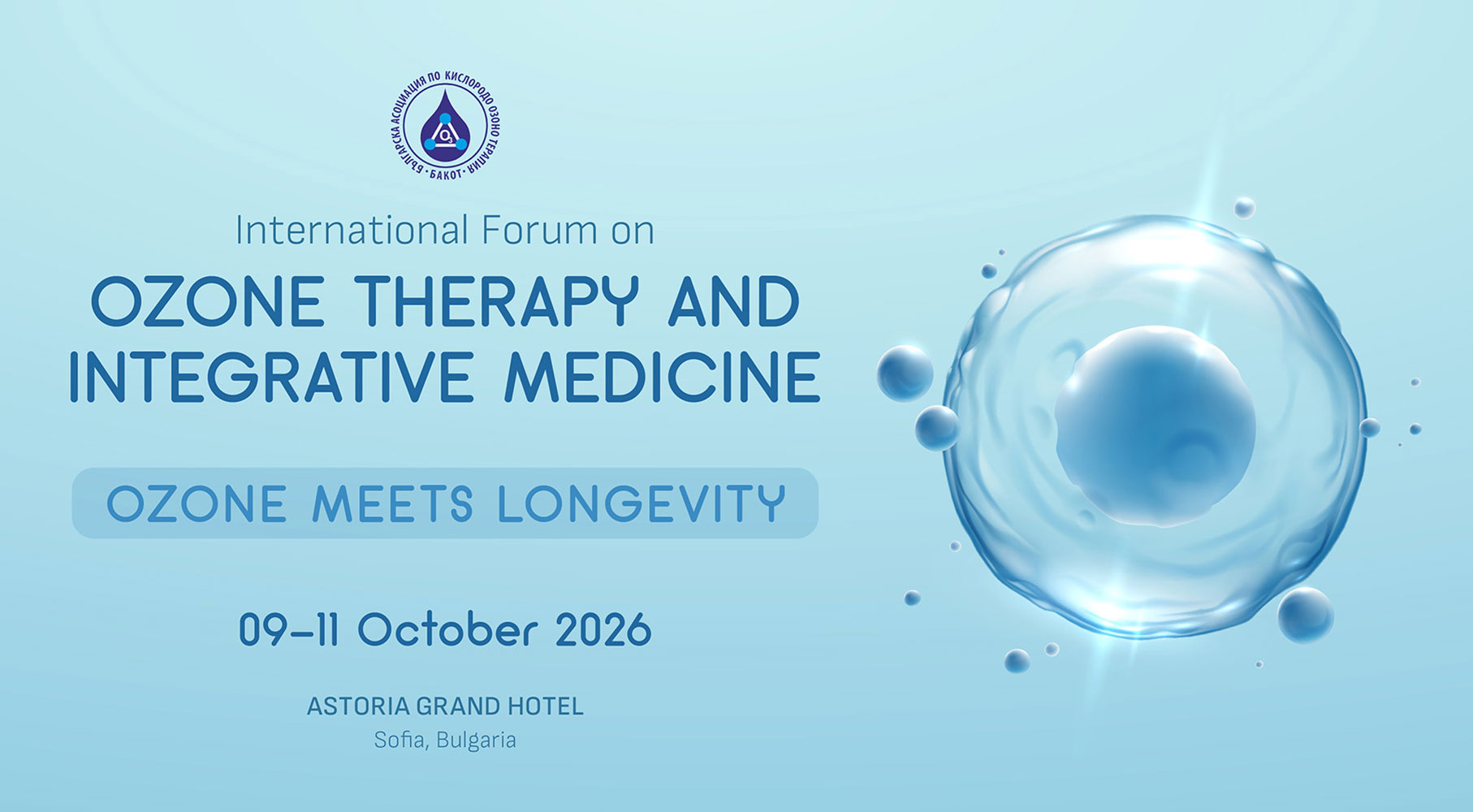 БЪЛГАРСКА АСОЦИАЦИЯ ПО КИСЛОРОДО ОЗОНО ТЕРАПИЯ · БАКОТ ·

$O_3$

International Forum on

OZONE THERAPY AND INTEGRATIVE MEDICINE

OZONE MEETS LONGEVITY

09–11 October 2026

ASTORIA GRAND HOTEL
Sofia, Bulgaria